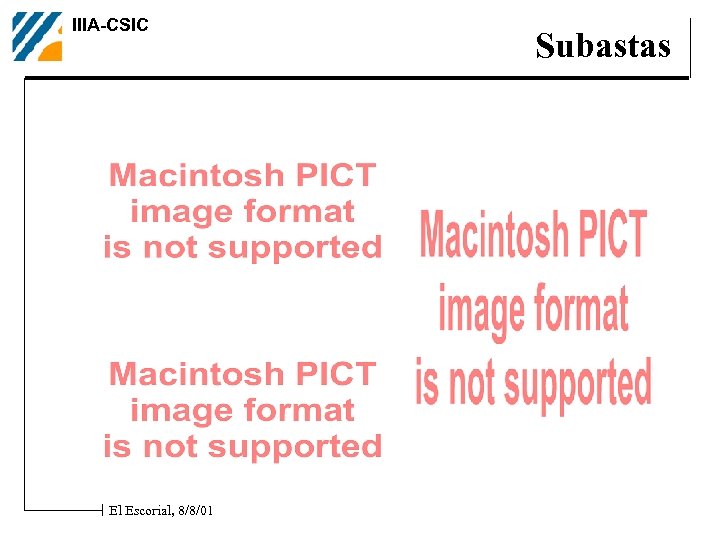 IIIA-CSIC

Subastas

Macintosh PICT image format is not supported

Macintosh PICT image format is not supported

Macintosh PICT image format is not supported

El Escorial, 8/8/01